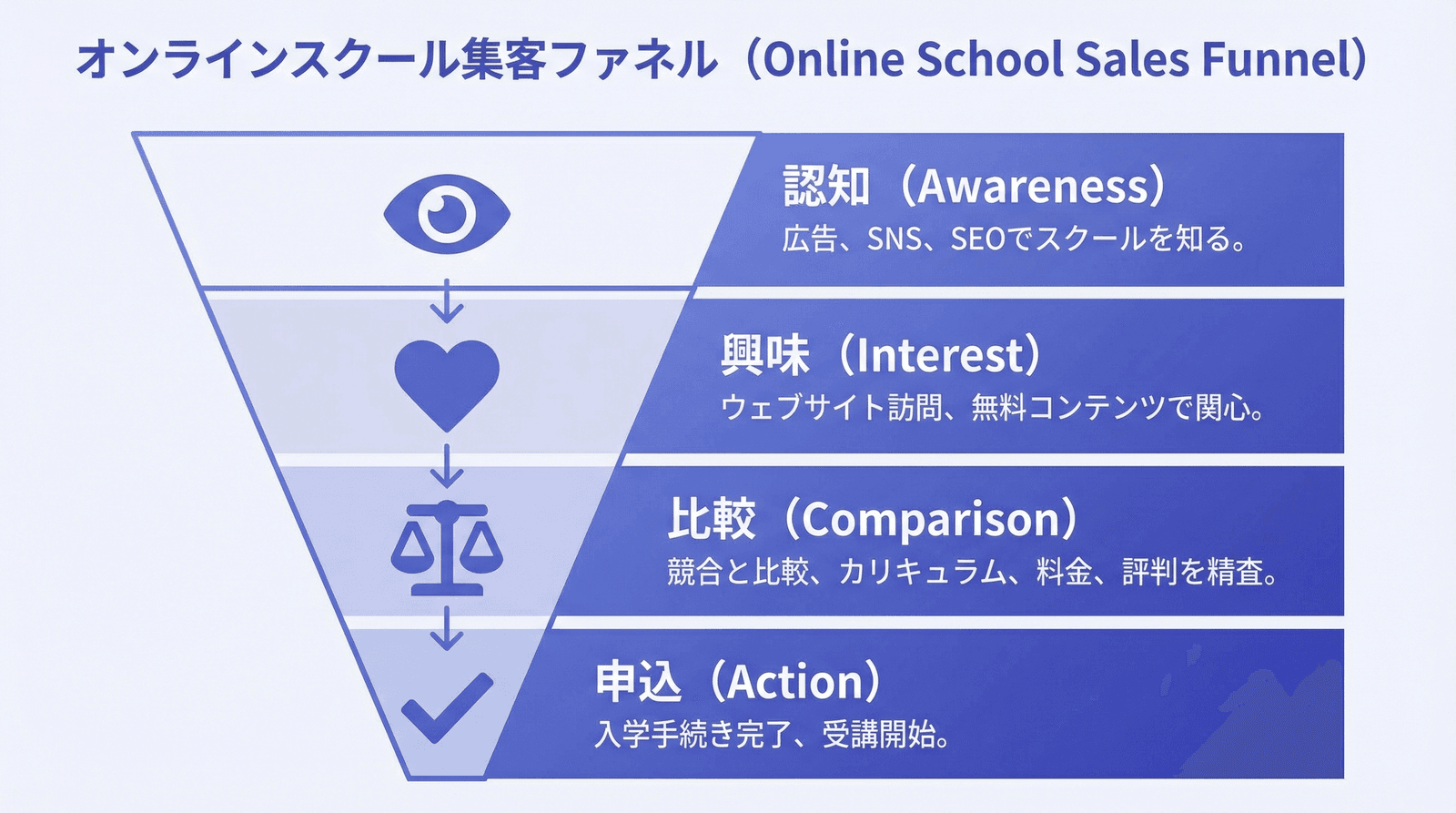 オンラインスクール集客ファネル（Online School Sales Funnel）

認知（Awareness）
広告、SNS、SEOでスクールを知る。

興味（Interest）
ウェブサイト訪問、無料コンテンツで関心。

比較（Comparison）
競合と比較、カリキュラム、料金、評判を精査。

申込（Action）
入学手続き完了、受講開始。